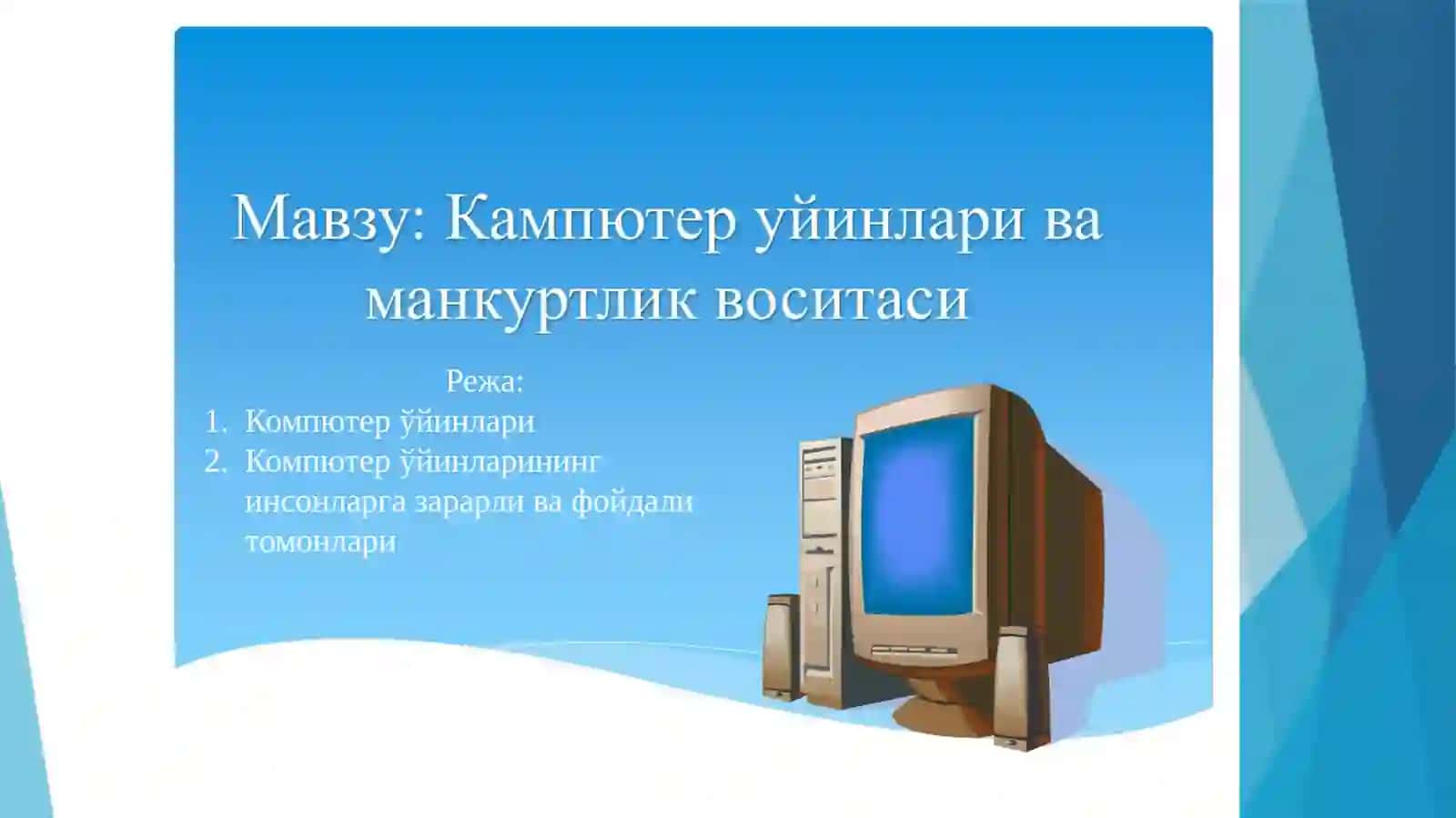 Мавзу: Кампютер уйинлари ва манкуртлик воситаси

Режа:

1. Компютер ўйинлари
2. Компютер ўйинларининг инсонларга зарарли ва фойдали томонлари